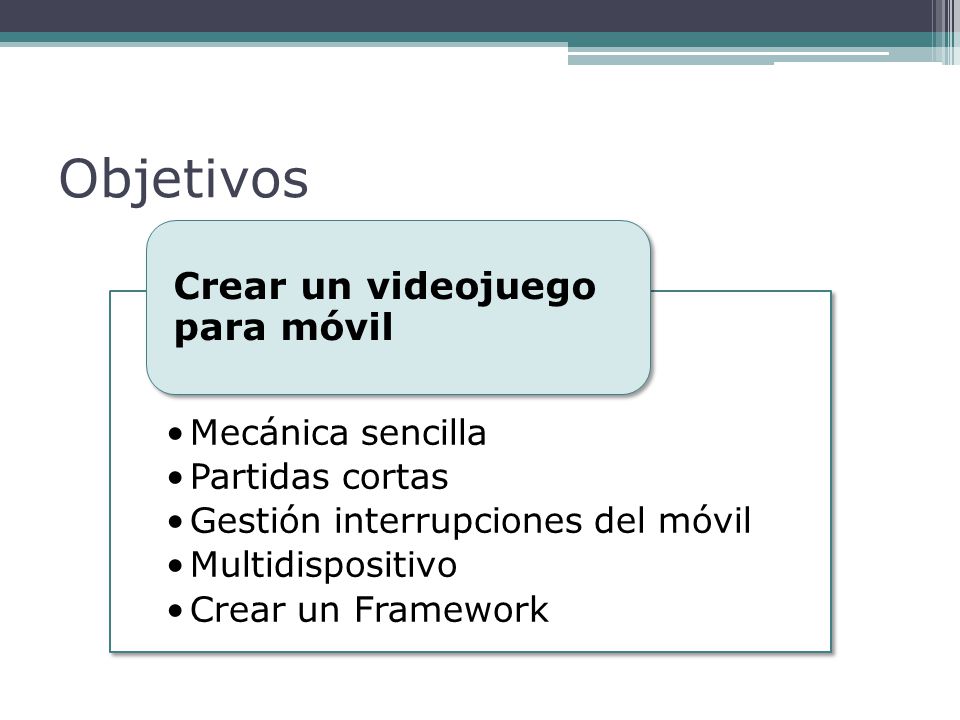 Objetivos

Crear un videojuego para móvil

• Mecánica sencilla
• Partidas cortas
• Gestión interrupciones del móvil
• Multidispositivo
• Crear un Framework